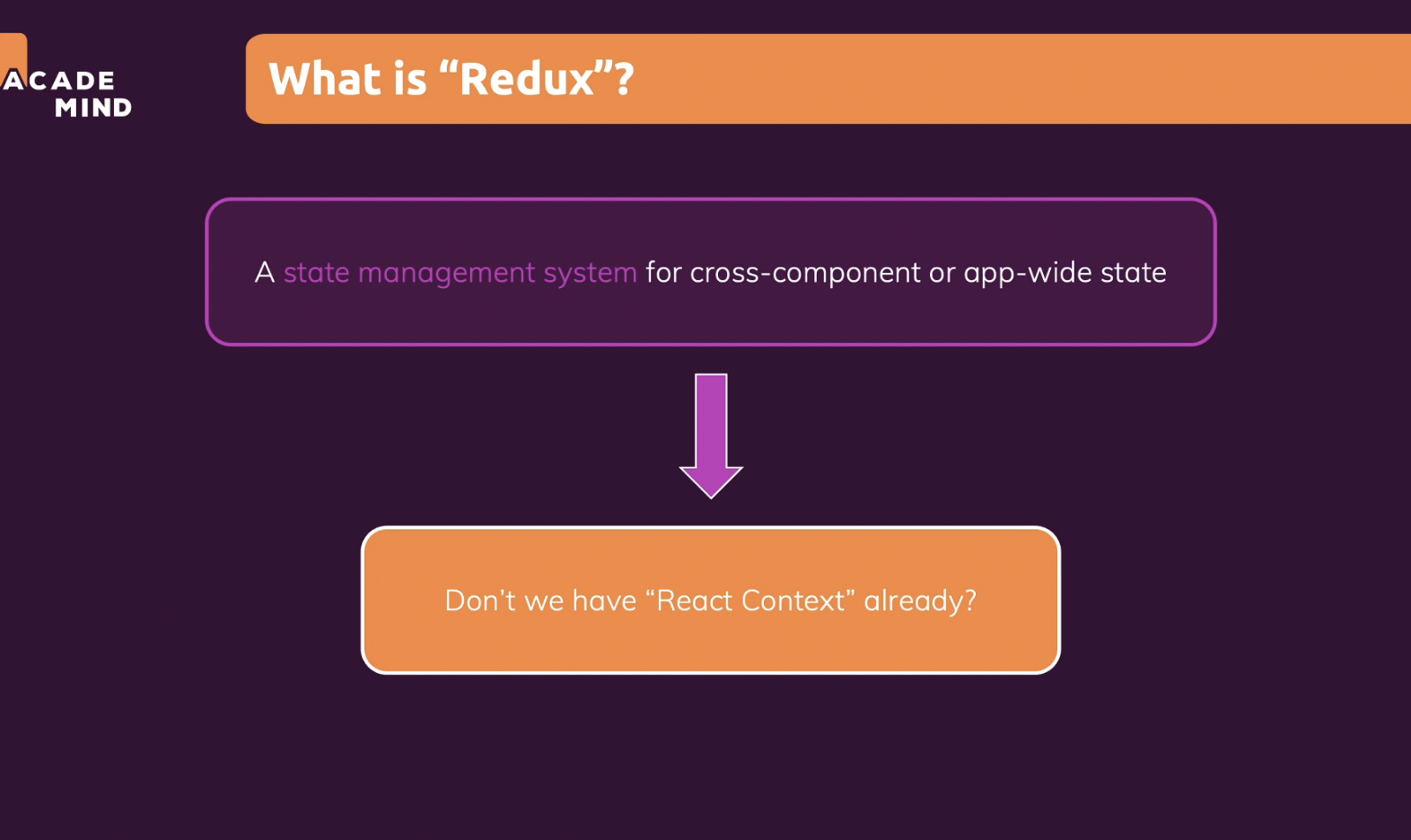 ACADE
MIND

What is “Redux”?

A state management system for cross-component or app-wide state

Don’t we have “React Context” already?